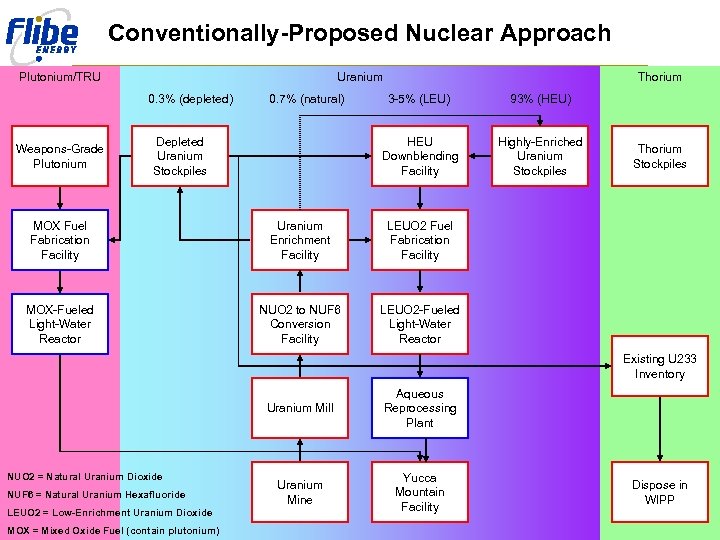 Flibe ENERGY

Conventionally-Proposed Nuclear Approach

Plutonium/TRU

Uranium

Thorium

0.3% (depleted)

0.7% (natural)

3-5% (LEU)

93% (HEU)

Weapons-Grade Plutonium

Depleted Uranium Stockpiles

HEU Downblending Facility

Highly-Enriched Uranium Stockpiles

Thorium Stockpiles

MOX Fuel Fabrication Facility

Uranium Enrichment Facility

LEUO2 Fuel Fabrication Facility

MOX-Fueled Light-Water Reactor

NUO2 to NUF6 Conversion Facility

LEUO2-Fueled Light-Water Reactor

Existing U233 Inventory

Uranium Mill

Aqueous Reprocessing Plant

Uranium Mine

Yucca Mountain Facility

Dispose in WIPP

NUO2 = Natural Uranium Dioxide

NUF6 = Natural Uranium Hexafluoride

LEUO2 = Low-Enrichment Uranium Dioxide

MOX = Mixed Oxide Fuel (contain plutonium)